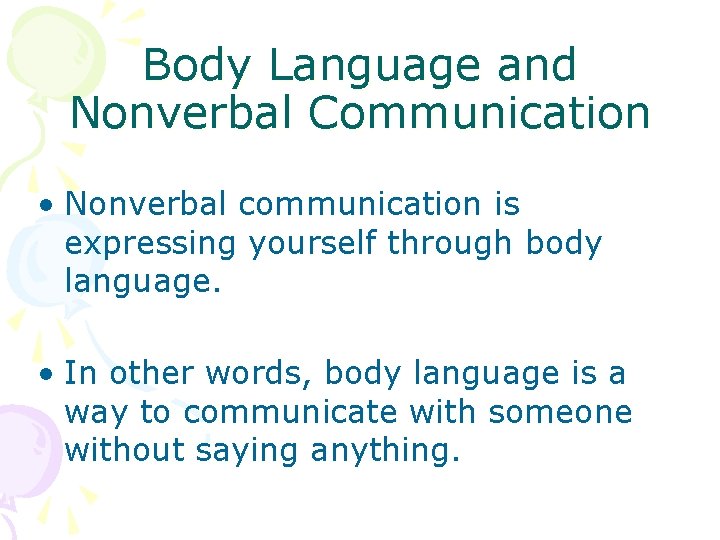 Body Language and Nonverbal Communication

• Nonverbal communication is expressing yourself through body language.

• In other words, body language is a way to communicate with someone without saying anything.